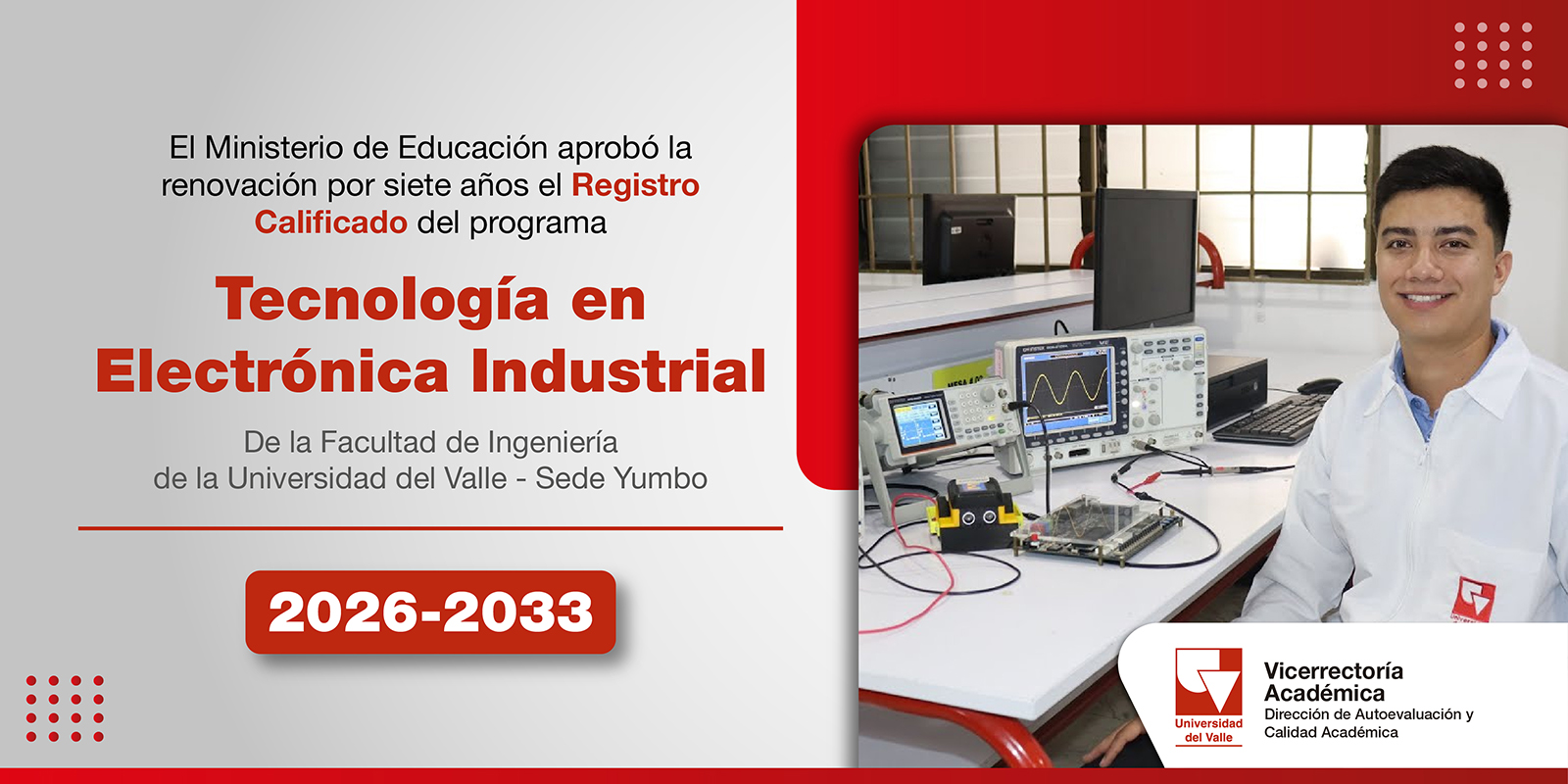 El Ministerio de Educación aprobó la renovación por siete años el Registro Calificado del programa

Tecnología en Electrónica Industrial

De la Facultad de Ingeniería de la Universidad del Valle - Sede Yumbo

2026-2033

Universidad del Valle

Vicerrectoría Académica
Dirección de Autoevaluación y Calidad Académica